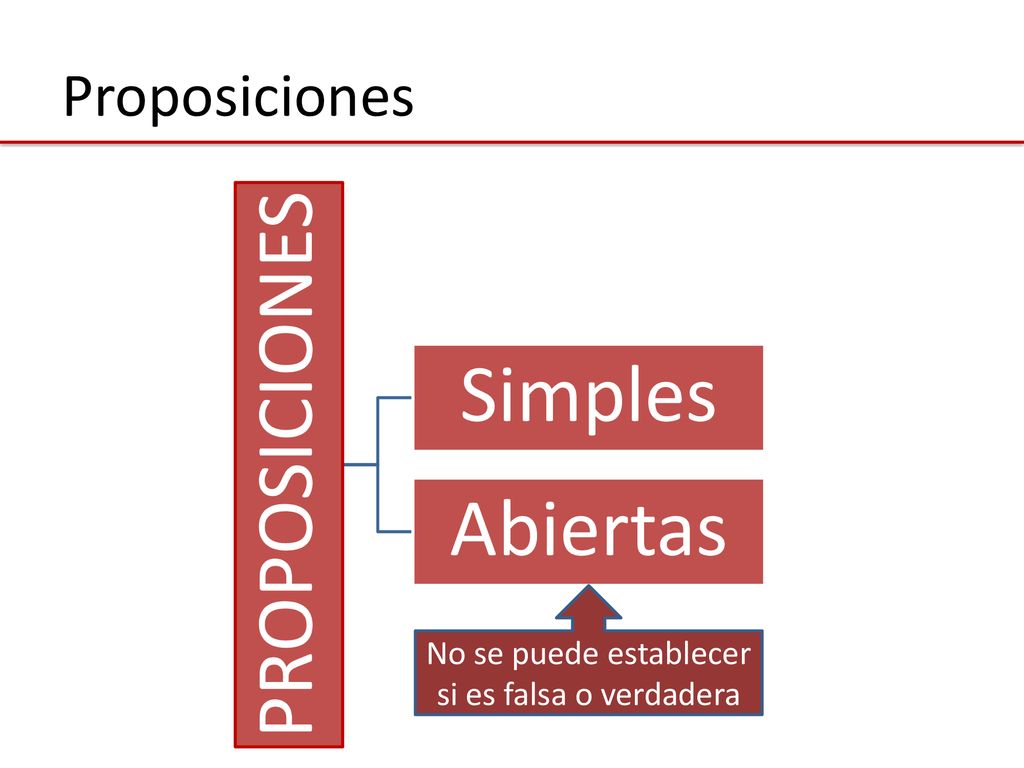 Proposiciones

PROPOSICIONES

Simples

Abiertas

No se puede establecer si es falsa o verdadera